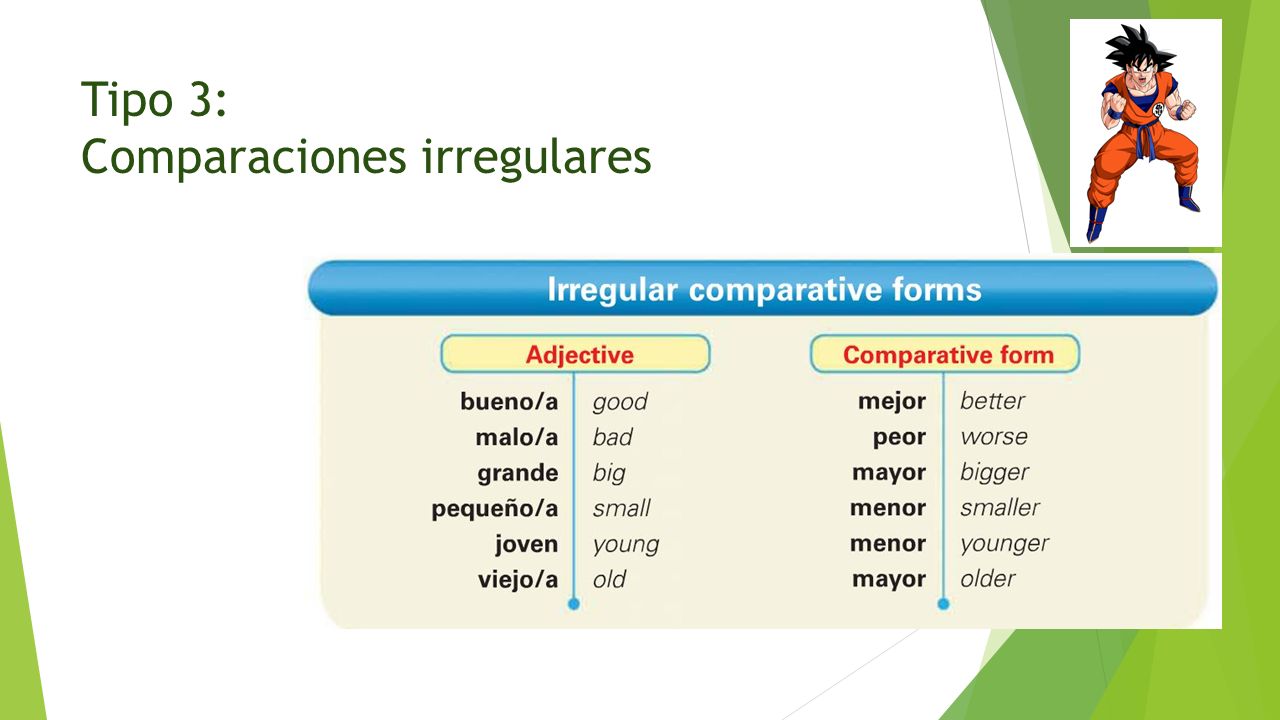 Tipo 3:
Comparaciones irregulares

Irregular comparative forms

| Adjective | | Comparative form | |
|---|---|---|---|
| bueno/a | good | mejor | better |
| malo/a | bad | peor | worse |
| grande | big | mayor | bigger |
| pequeño/a | small | menor | smaller |
| joven | young | menor | younger |
| viejo/a | old | mayor | older |